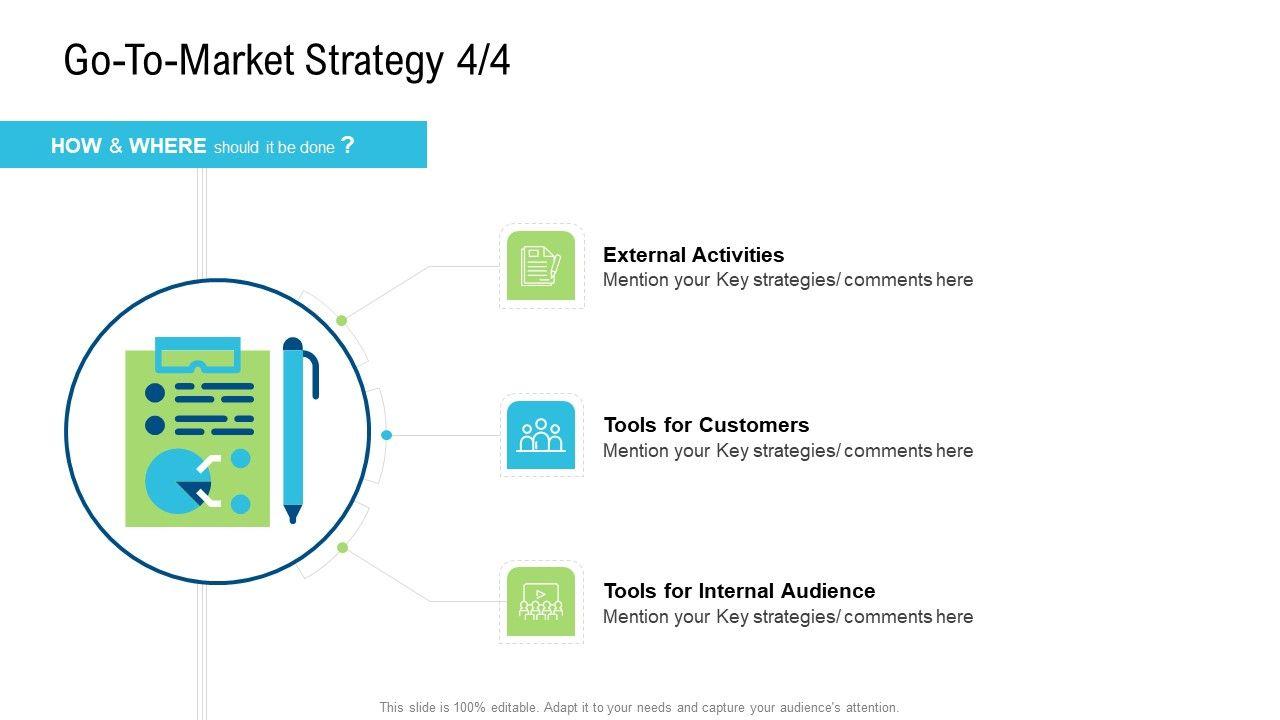 Go-To-Market Strategy 4/4

HOW & WHERE should it be done ?

External Activities
Mention your Key strategies/ comments here

Tools for Customers
Mention your Key strategies/ comments here

Tools for Internal Audience
Mention your Key strategies/ comments here

This slide is 100% editable. Adapt it to your needs and capture your audience's attention.